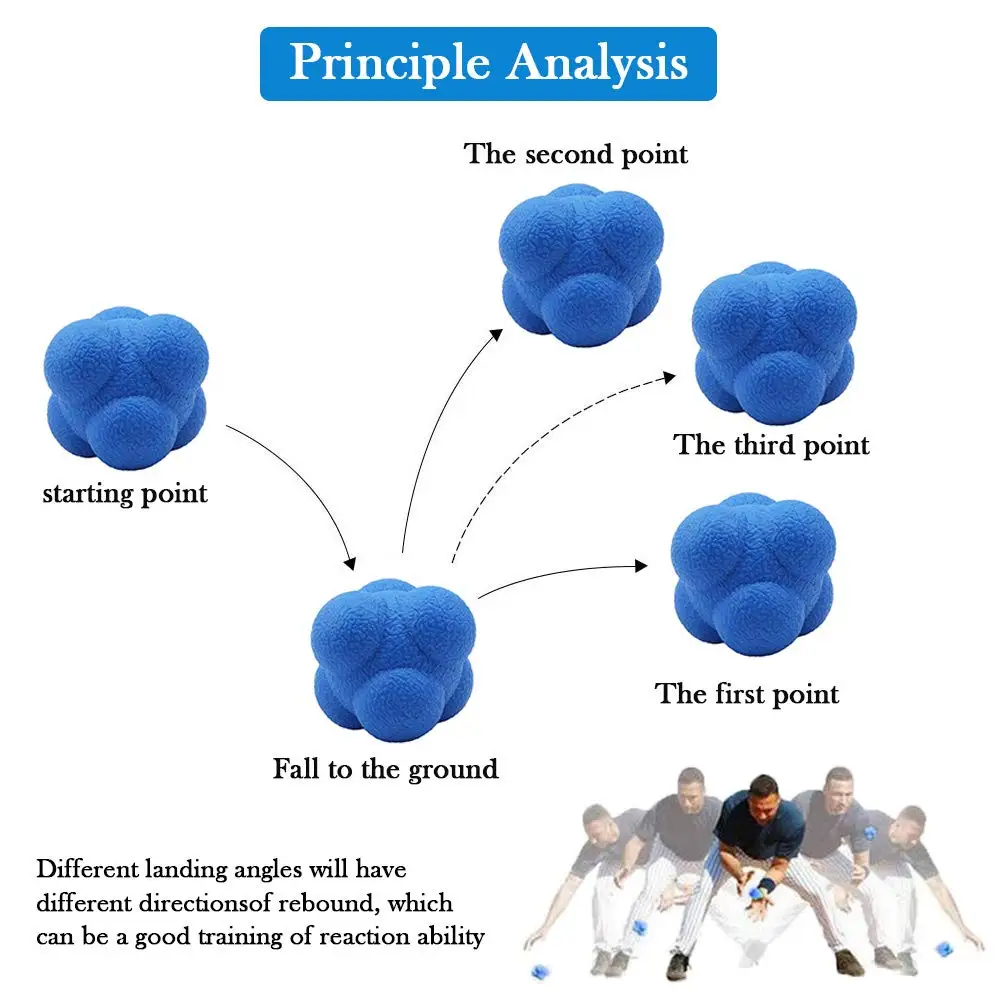 Principle Analysis

The second point

starting point

The third point

The first point

Fall to the ground

Different landing angles will have different directionsof rebound, which can be a good training of reaction ability